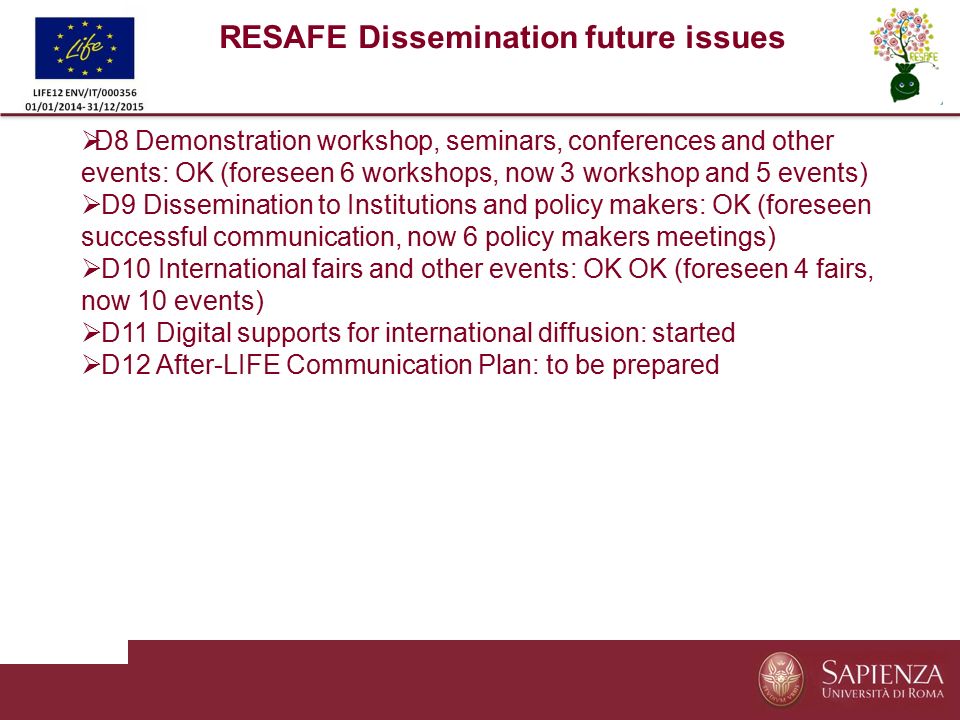 Life

LIFE12 ENV/IT/000356
01/01/2014- 31/12/2015

RESAFE Dissemination future issues

RESAFE

➢D8 Demonstration workshop, seminars, conferences and other events: OK (foreseen 6 workshops, now 3 workshop and 5 events)
➢D9 Dissemination to Institutions and policy makers: OK (foreseen successful communication, now 6 policy makers meetings)
➢D10 International fairs and other events: OK OK (foreseen 4 fairs, now 10 events)
➢D11 Digital supports for international diffusion: started
➢D12 After-LIFE Communication Plan: to be prepared

SAPIENZA
UNIVERSITÀ DI ROMA